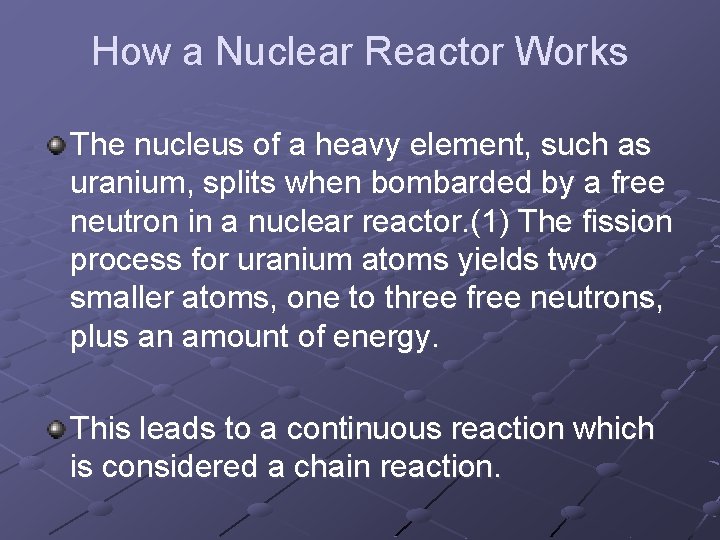 How a Nuclear Reactor Works

The nucleus of a heavy element, such as uranium, splits when bombarded by a free neutron in a nuclear reactor.(1) The fission process for uranium atoms yields two smaller atoms, one to three free neutrons, plus an amount of energy.

This leads to a continuous reaction which is considered a chain reaction.